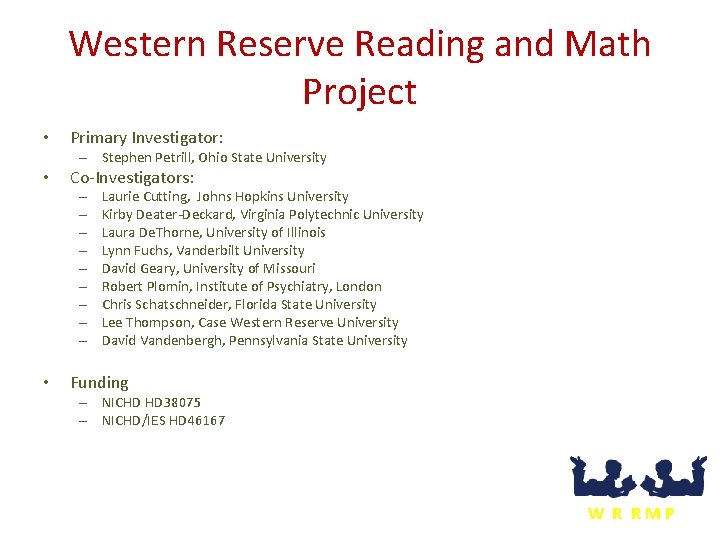 Western Reserve Reading and Math Project

• Primary Investigator:
- Stephen Petrill, Ohio State University
• Co-Investigators:
- Laurie Cutting, Johns Hopkins University
- Kirby Deater-Deckard, Virginia Polytechnic University
- Laura DeThorne, University of Illinois
- Lynn Fuchs, Vanderbilt University
- David Geary, University of Missouri
- Robert Plomin, Institute of Psychiatry, London
- Chris Schatschneider, Florida State University
- Lee Thompson, Case Western Reserve University
- David Vandenbergh, Pennsylvania State University

• Funding
- NICHD HD38075
- NICHD/IES HD46167

W R RMP